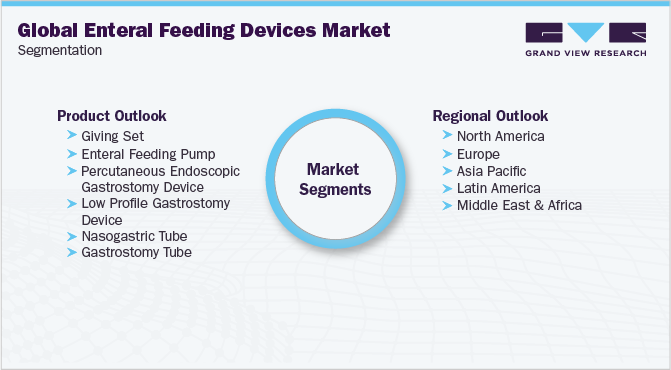 Global Enteral Feeding Devices Market
Segmentation

GRAND VIEW RESEARCH

Product Outlook
Giving Set
Enteral Feeding Pump
Percutaneous Endoscopic Gastrostomy Device
Low Profile Gastrostomy Device
Nasogastric Tube
Gastrostomy Tube

Market Segments

Regional Outlook
North America
Europe
Asia Pacific
Latin America
Middle East & Africa